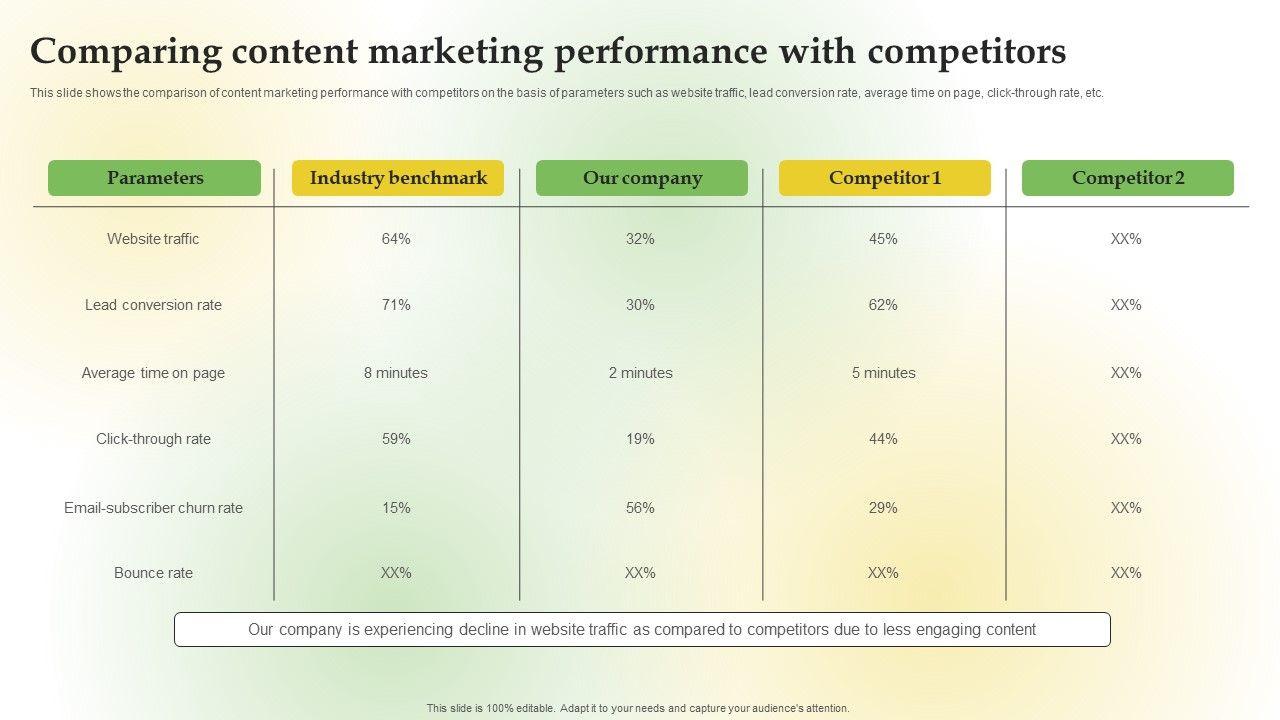 Comparing content marketing performance with competitors

This slide shows the comparison of content marketing performance with competitors on the basis of parameters such as website traffic, lead conversion rate, average time on page, click-through rate, etc.

| Parameters | Industry benchmark | Our company | Competitor 1 | Competitor 2 |
|---|---|---|---|---|
| Website traffic | 64% | 32% | 45% | XX% |
| Lead conversion rate | 71% | 30% | 62% | XX% |
| Average time on page | 8 minutes | 2 minutes | 5 minutes | XX% |
| Click-through rate | 59% | 19% | 44% | XX% |
| Email-subscriber churn rate | 15% | 56% | 29% | XX% |
| Bounce rate | XX% | XX% | XX% | XX% |

Our company is experiencing decline in website traffic as compared to competitors due to less engaging content

This slide is 100% editable. Adapt it to your needs and capture your audience's attention.